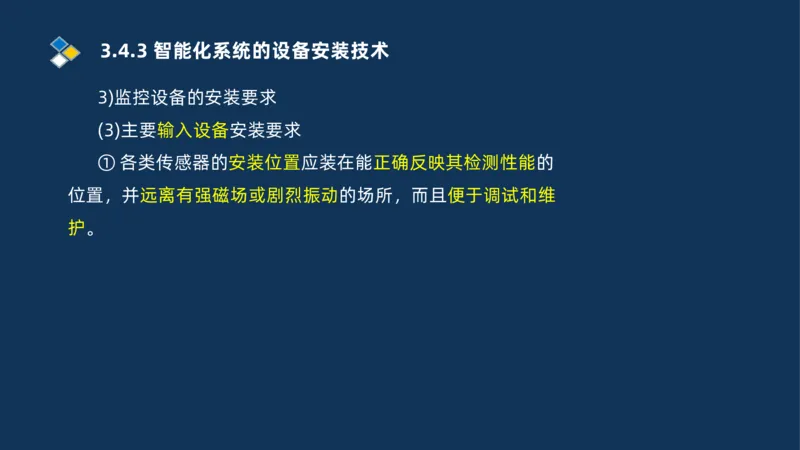 3.4.3 智能化系统的设备安装技术

3)监控设备的安装要求

(3)主要输入设备安装要求

① 各类传感器的安装位置应装在能正确反映其检测性能的位置，并远离有强磁场或剧烈振动的场所，而且便于调试和维护。